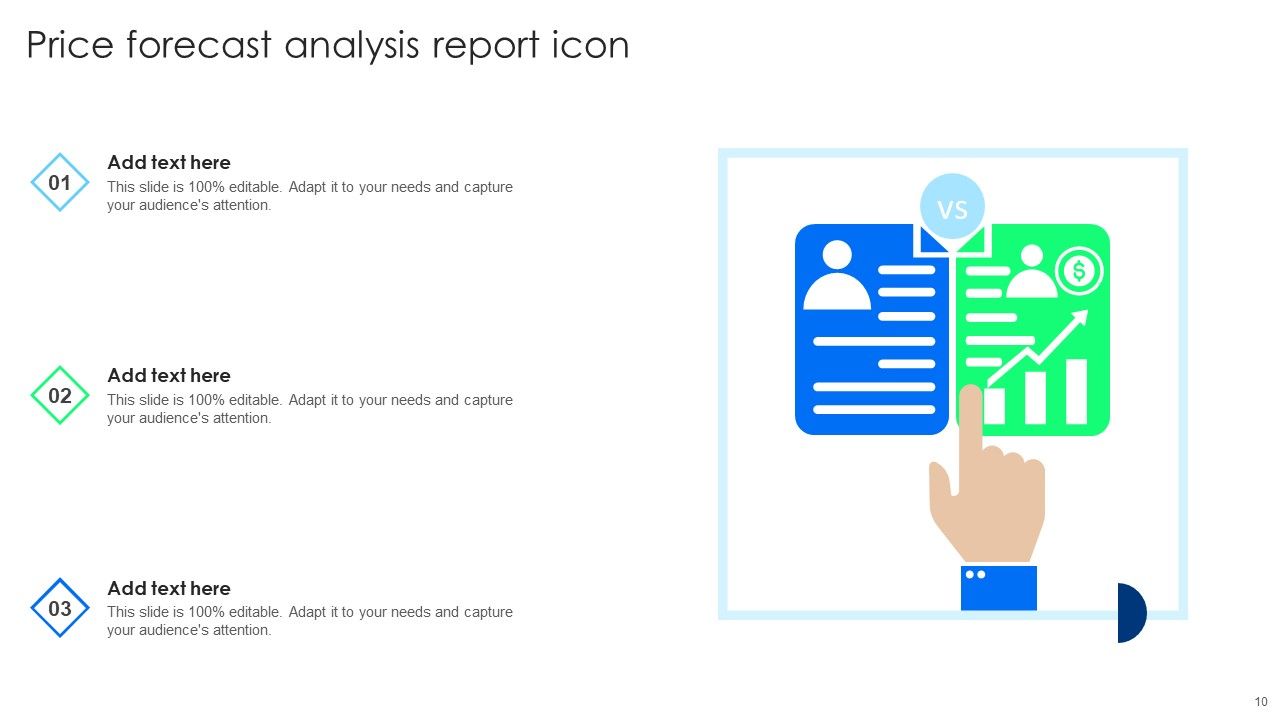 Price forecast analysis report icon

01
Add text here
This slide is 100% editable. Adapt it to your needs and capture your audience's attention.

02
Add text here
This slide is 100% editable. Adapt it to your needs and capture your audience's attention.

03
Add text here
This slide is 100% editable. Adapt it to your needs and capture your audience's attention.

VS

$

10